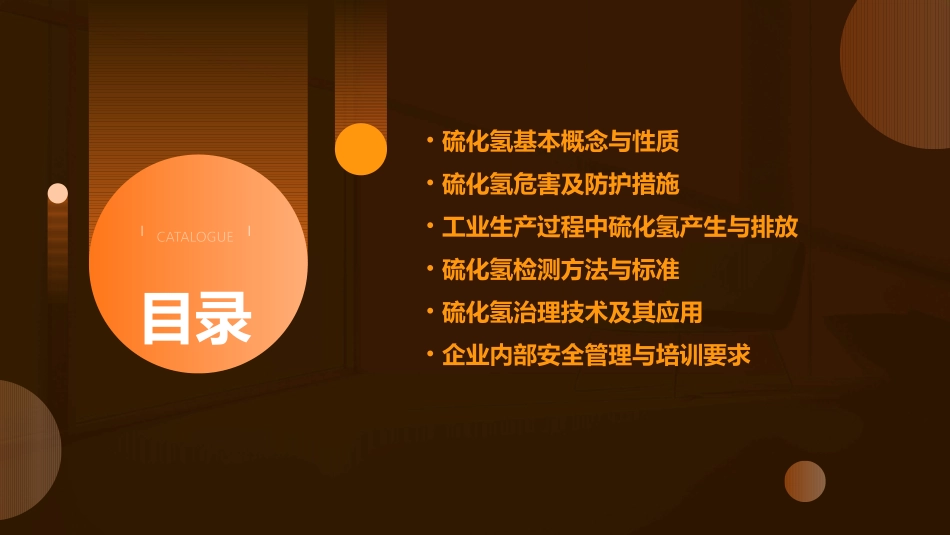 CATALOGUE

目录

• 硫化氢基本概念与性质
• 硫化氢危害及防护措施
• 工业生产过程中硫化氢产生与排放
• 硫化氢检测方法与标准
• 硫化氢治理技术及其应用
• 企业内部安全管理与培训要求